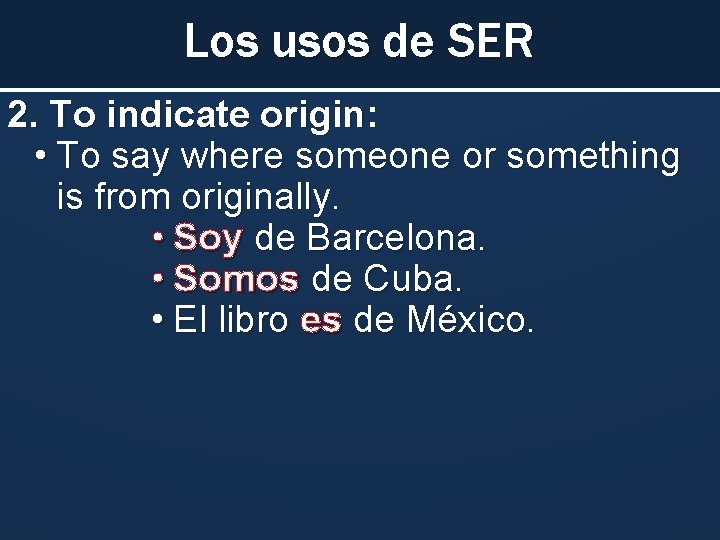 Los usos de SER

2. To indicate origin:

• To say where someone or something is from originally.

• Soy de Barcelona.
• Somos de Cuba.
• El libro es de México.